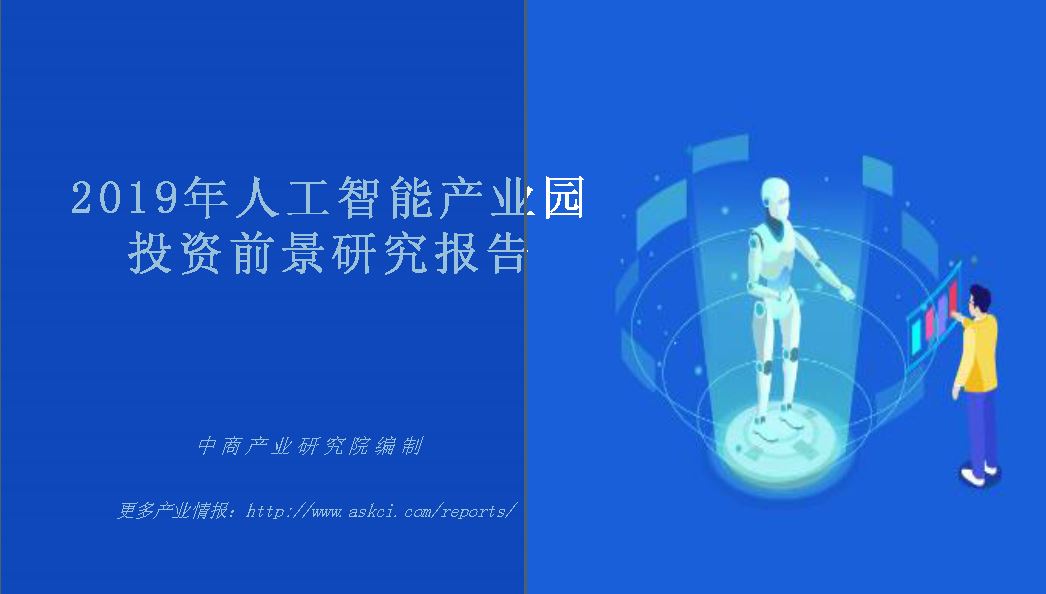 2019年人工智能产业园投资前景研究报告

中商产业研究院编制

更多产业情报：http://www.askci.com/reports/